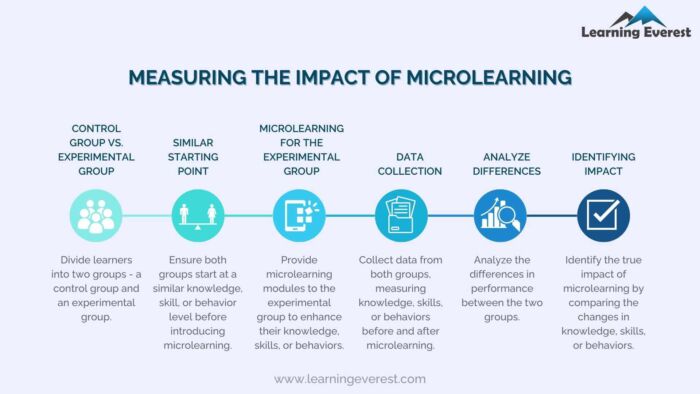 Learning Everest

MEASURING THE IMPACT OF MICROLEARNING

CONTROL GROUP VS. EXPERIMENTAL GROUP

Divide learners into two groups - a control group and an experimental group.

SIMILAR STARTING POINT

Ensure both groups start at a similar knowledge, skill, or behavior level before introducing microlearning.

MICROLEARNING FOR THE EXPERIMENTAL GROUP

Provide microlearning modules to the experimental group to enhance their knowledge, skills, or behaviors.

DATA COLLECTION

Collect data from both groups, measuring knowledge, skills, or behaviors before and after microlearning.

ANALYZE DIFFERENCES

Analyze the differences in performance between the two groups.

IDENTIFYING IMPACT

Identify the true impact of microlearning by comparing the changes in knowledge, skills, or behaviors.

www.learningeverest.com